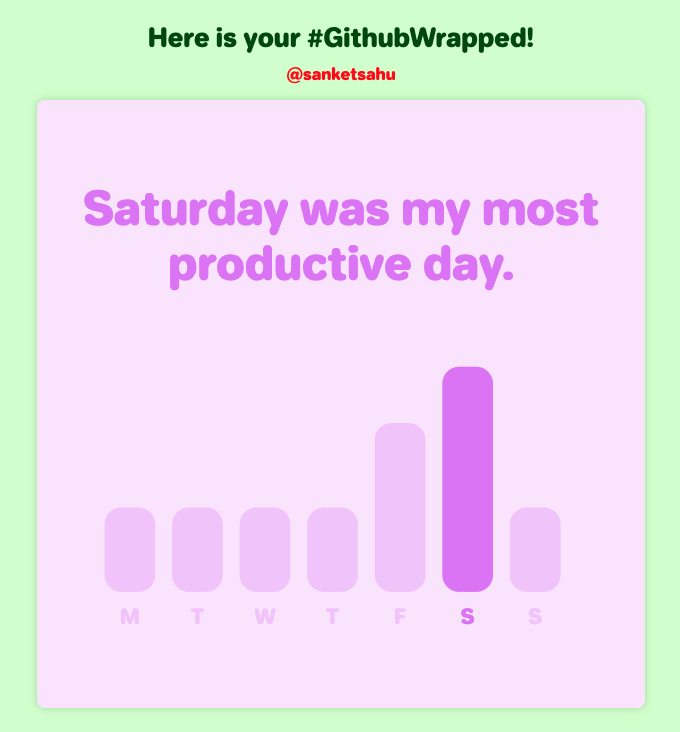 Here is your #GithubWrapped!

@sanketsahu

Saturday was my most productive day.

M T W T F S S